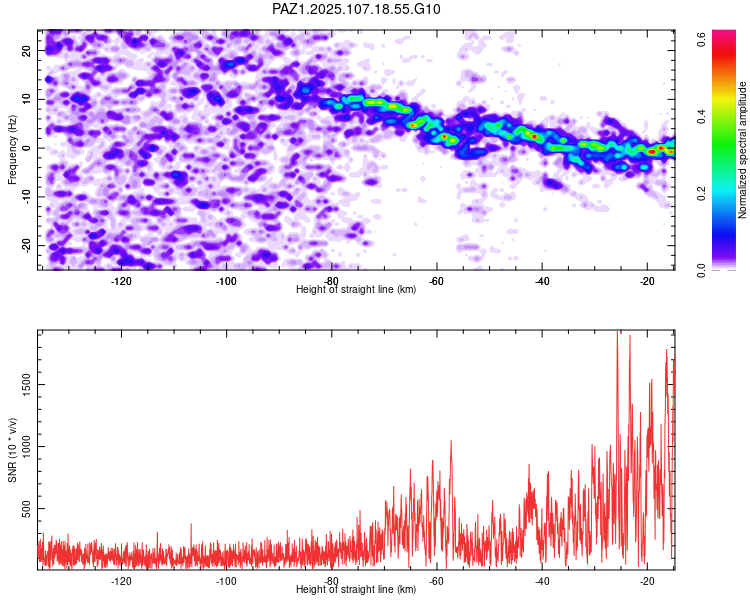 PAZ1.2025.107.18.55.G10

Frequency (Hz)

20
10
0
-10
-20

-120
-100
-80
-60
-40
-20

Height of straight line (km)

Normalized spectral amplitude

0.0
0.2
0.4
0.6

SNR (10 * v/v)

500
1000
1500

-120
-100
-80
-60
-40
-20

Height of straight line (km)